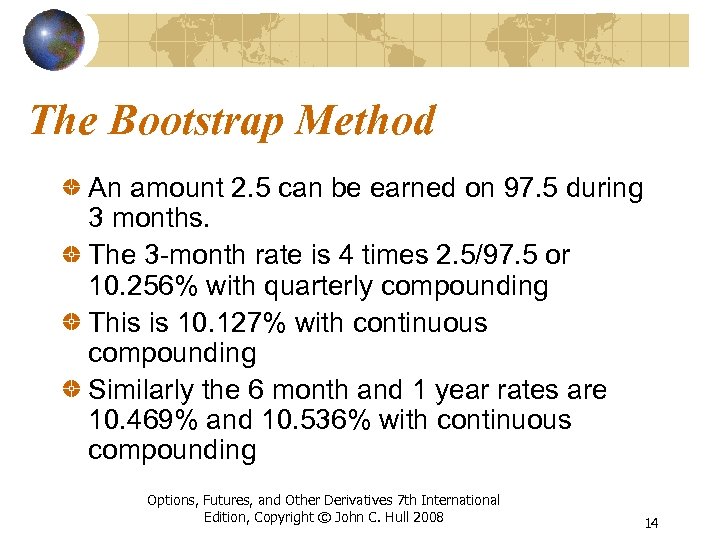 The Bootstrap Method

An amount 2.5 can be earned on 97.5 during 3 months.

The 3-month rate is 4 times 2.5/97.5 or 10.256% with quarterly compounding

This is 10.127% with continuous compounding

Similarly the 6 month and 1 year rates are 10.469% and 10.536% with continuous compounding

Options, Futures, and Other Derivatives 7th International Edition, Copyright © John C. Hull 2008

14